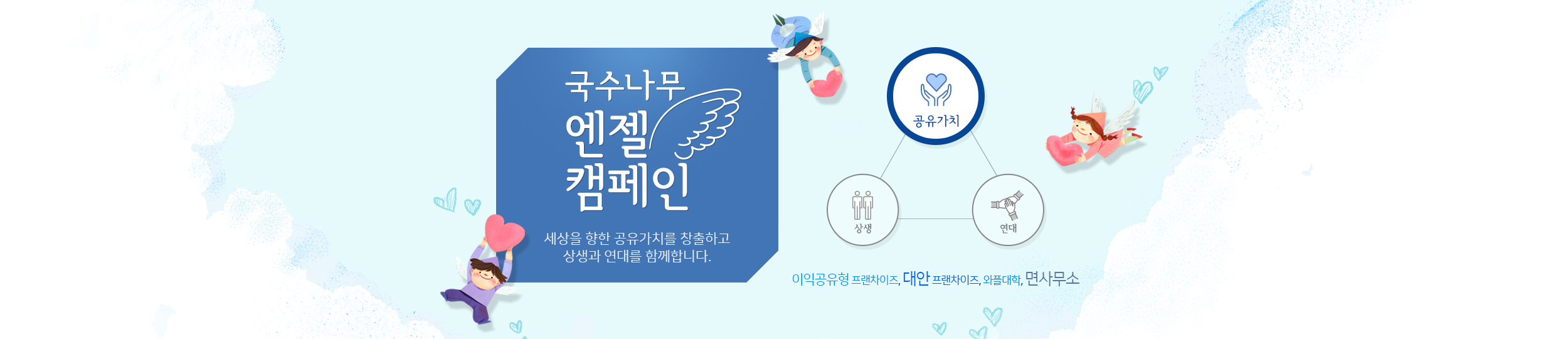 국수나무
엔젤
캠페인

세상을 향한 공유가치를 창출하고
상생과 연대를 함께합니다.

공유가치

상생

연대

이익공유형 프랜차이즈, 대안 프랜차이즈, 와플대학, 면사무소